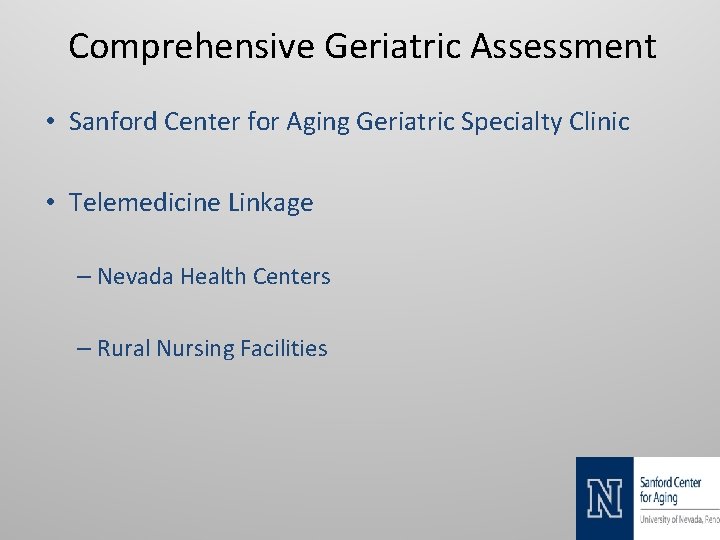 Comprehensive Geriatric Assessment

• Sanford Center for Aging Geriatric Specialty Clinic

• Telemedicine Linkage

– Nevada Health Centers

– Rural Nursing Facilities

N

Sanford Center for Aging

University of Nevada, Reno